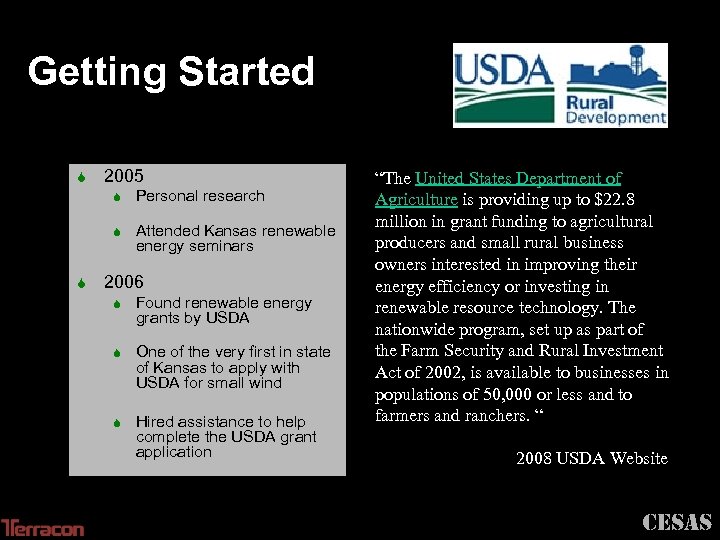 Getting Started

USDA Rural Development

2005

Personal research

Attended Kansas renewable energy seminars

2006

Found renewable energy grants by USDA

One of the very first in state of Kansas to apply with USDA for small wind

Hired assistance to help complete the USDA grant application

“The United States Department of Agriculture is providing up to $22.8 million in grant funding to agricultural producers and small rural business owners interested in improving their energy efficiency or investing in renewable resource technology. The nationwide program, set up as part of the Farm Security and Rural Investment Act of 2002, is available to businesses in populations of 50,000 or less and to farmers and ranchers. “

2008 USDA Website

Terracon

CESAS